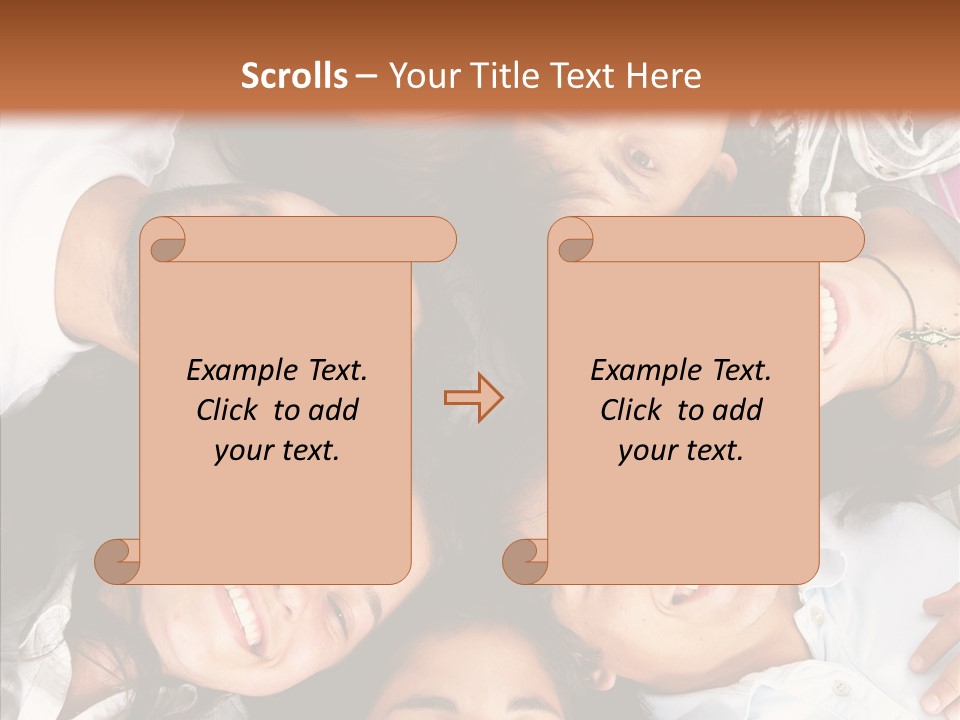 Scrolls – Your Title Text Here

Example Text. Click to add your text.

Example Text. Click to add your text.